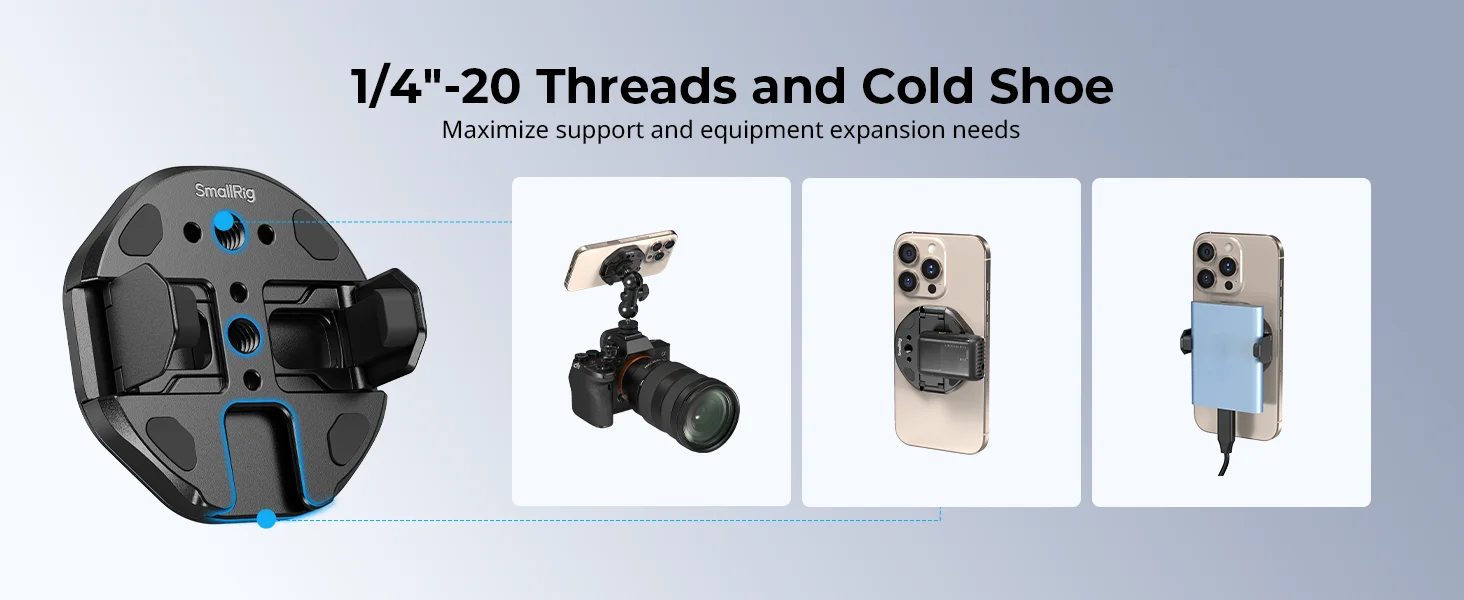 1/4"-20 Threads and Cold Shoe

Maximize support and equipment expansion needs

SmallRig